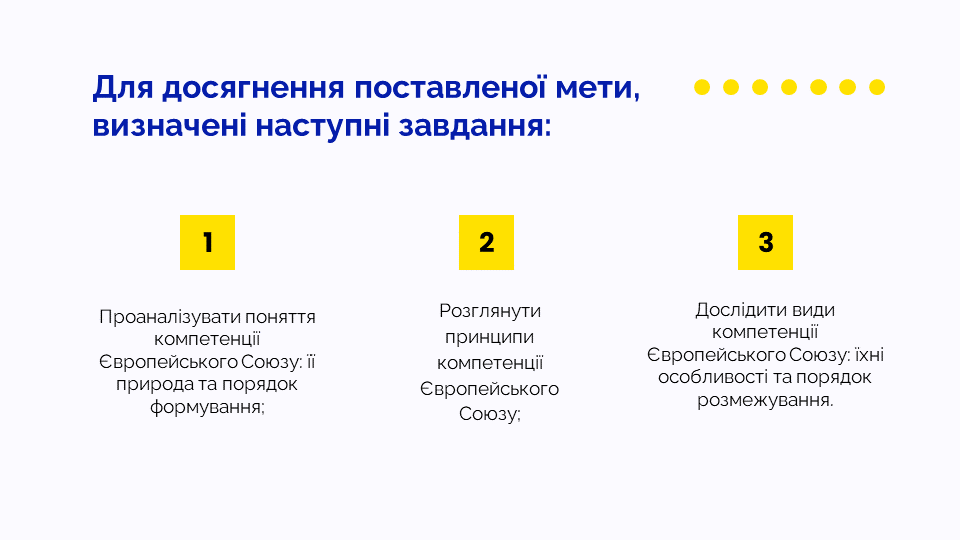 Для досягнення поставленої мети, визначені наступні завдання:

1

Проаналізувати поняття компетенції Європейського Союзу: її природа та порядок формування;

2

Розглянути принципи компетенції Європейського Союзу;

3

Дослідити види компетенції Європейського Союзу: їхні особливості та порядок розмежування.